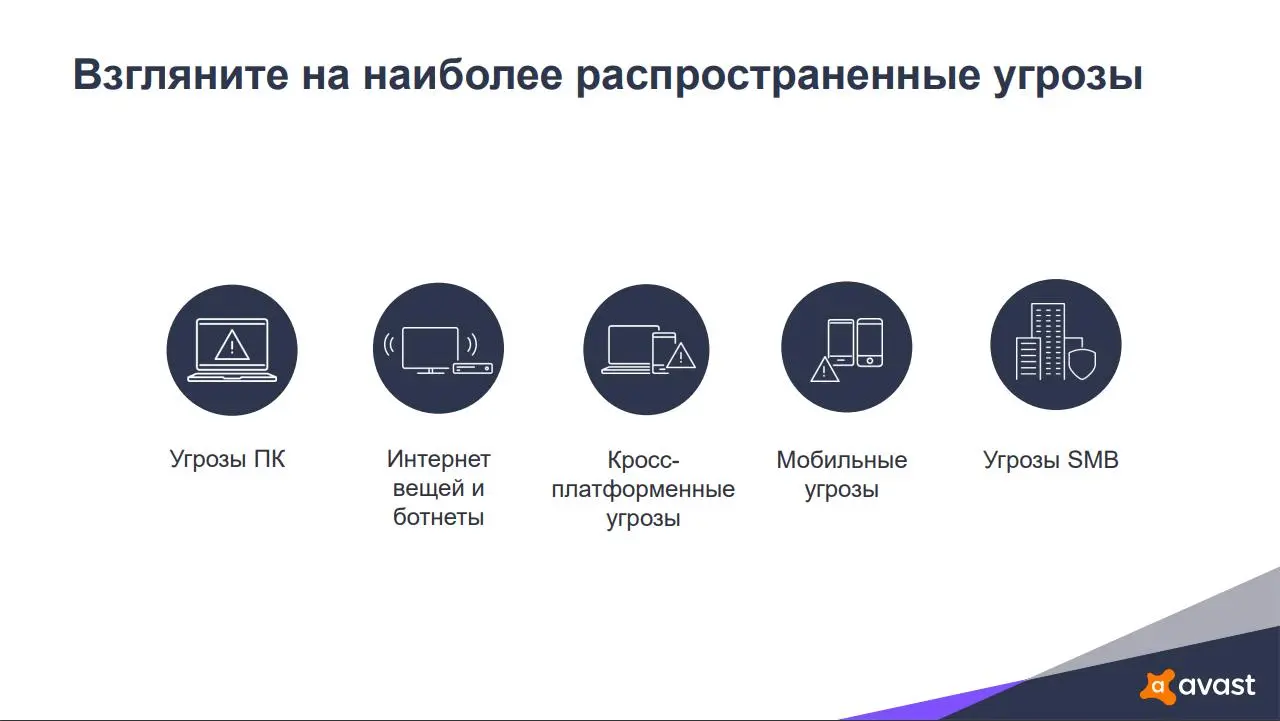 Взгляните на наиболее распространенные угрозы

Угрозы ПК

Интернет вещей и ботнеты

Кросс-платформенные угрозы

Мобильные угрозы

Угрозы SMB

avast